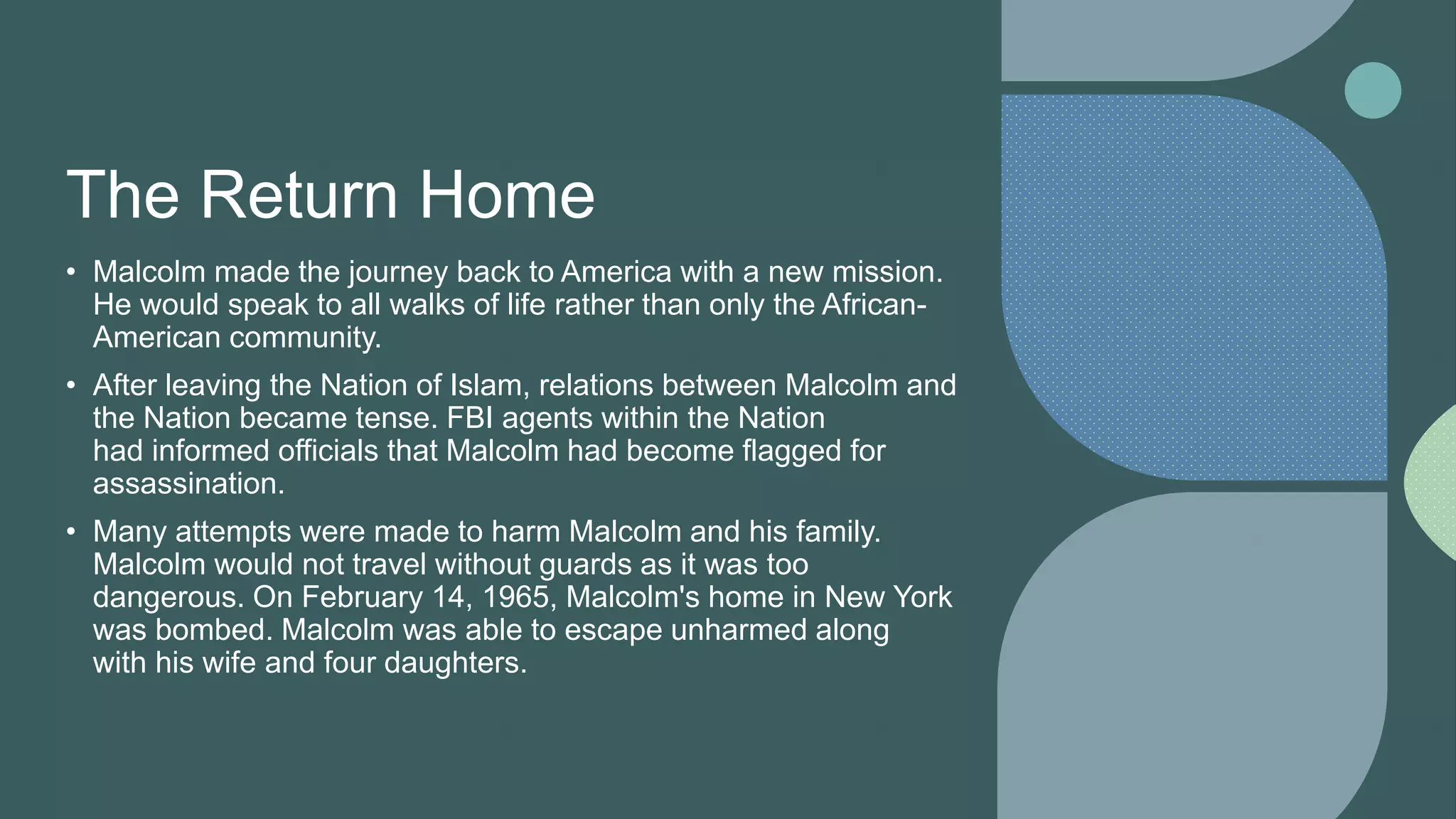 The Return Home

• Malcolm made the journey back to America with a new mission. He would speak to all walks of life rather than only the African-American community.

• After leaving the Nation of Islam, relations between Malcolm and the Nation became tense. FBI agents within the Nation had informed officials that Malcolm had become flagged for assassination.

• Many attempts were made to harm Malcolm and his family. Malcolm would not travel without guards as it was too dangerous. On February 14, 1965, Malcolm's home in New York was bombed. Malcolm was able to escape unharmed along with his wife and four daughters.